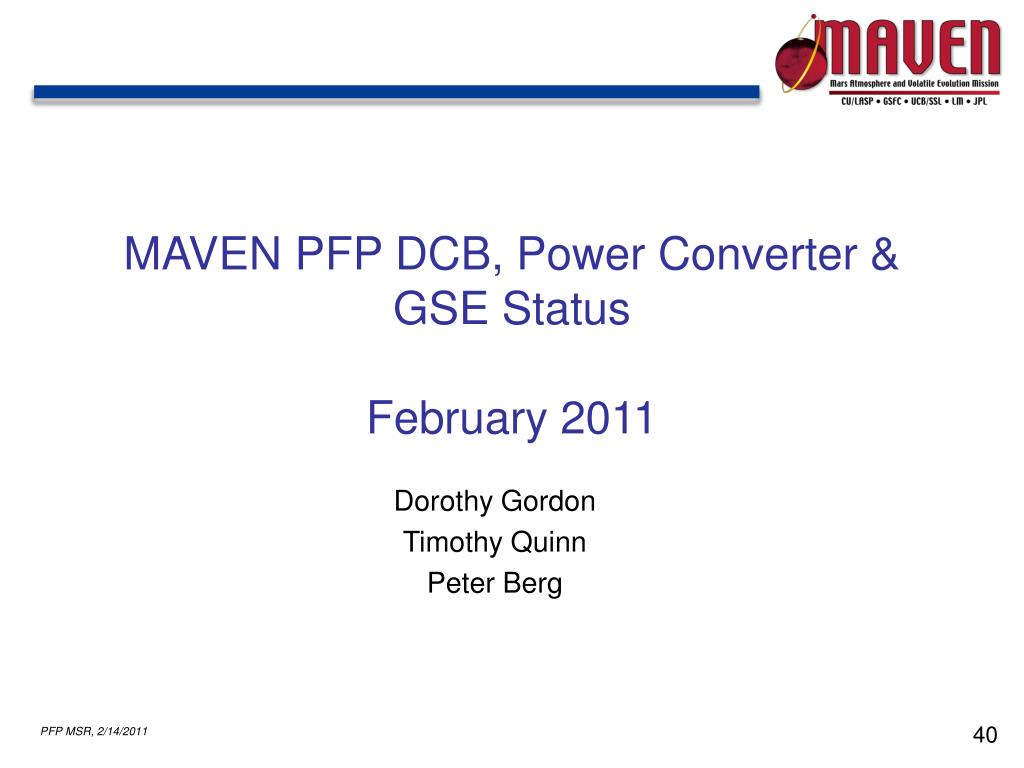 MAVEN
Mars Atmosphere and Volatile Evolution Mission
CU/LASP • GSFC • UCB/SSL • LM • JPL

MAVEN PFP DCB, Power Converter & GSE Status

February 2011

Dorothy Gordon
Timothy Quinn
Peter Berg

PFP MSR, 2/14/2011

40